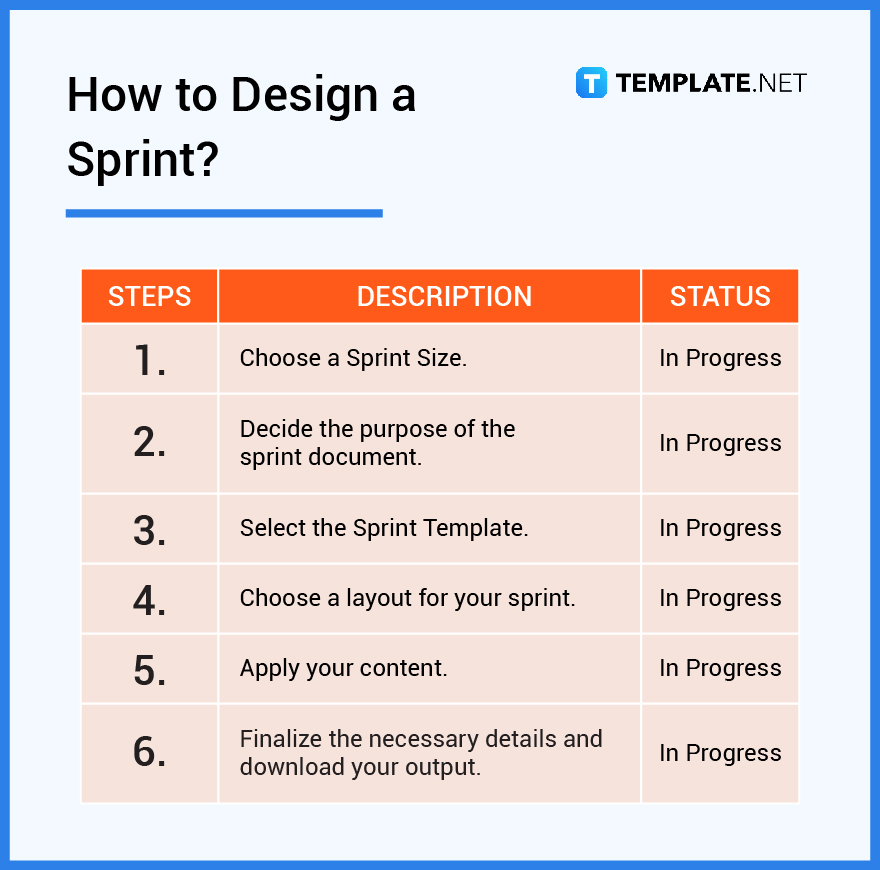 How to Design a Sprint?

T TEMPLATE.NET

| STEPS | DESCRIPTION | STATUS |
|---|---|---|
| 1. | Choose a Sprint Size. | In Progress |
| 2. | Decide the purpose of the sprint document. | In Progress |
| 3. | Select the Sprint Template. | In Progress |
| 4. | Choose a layout for your sprint. | In Progress |
| 5. | Apply your content. | In Progress |
| 6. | Finalize the necessary details and download your output. | In Progress |